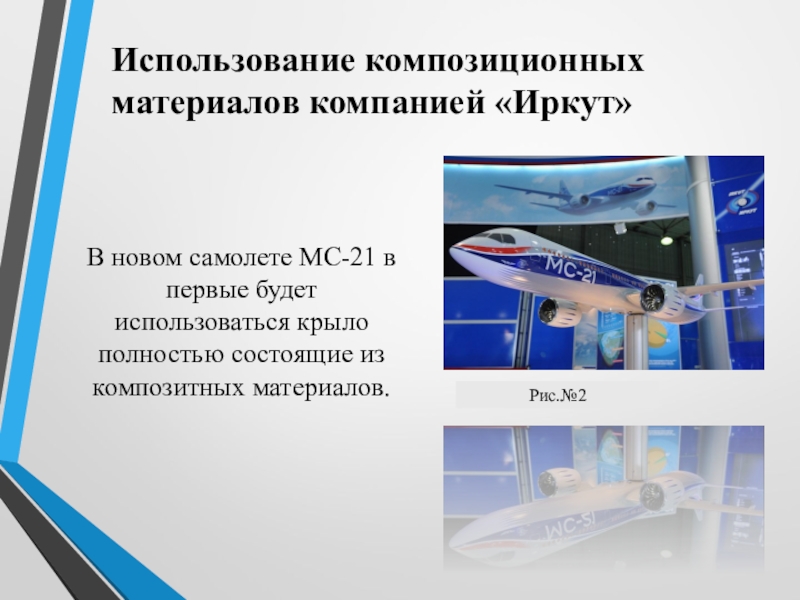 Использование композиционных материалов компанией «Иркут»

В новом самолете МС-21 в первые будет использоваться крыло полностью состоящие из композитных материалов.

МС-21

Рис.№2